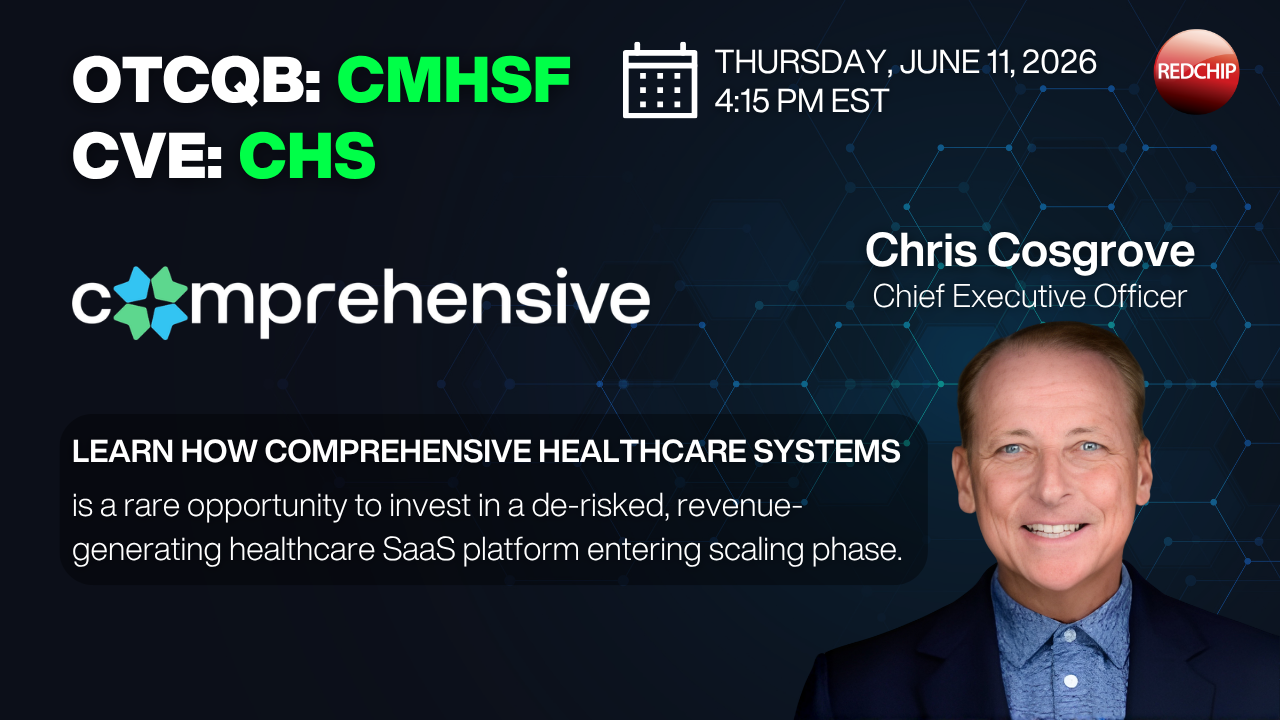 OTCQB: CMHSF
CVE: CHS

THURSDAY, JUNE 11, 2026
4:15 PM EST

REDCHIP

comprehensive

Chris Cosgrove
Chief Executive Officer

LEARN HOW COMPREHENSIVE HEALTHCARE SYSTEMS

is a rare opportunity to invest in a de-risked, revenue-generating healthcare SaaS platform entering scaling phase.